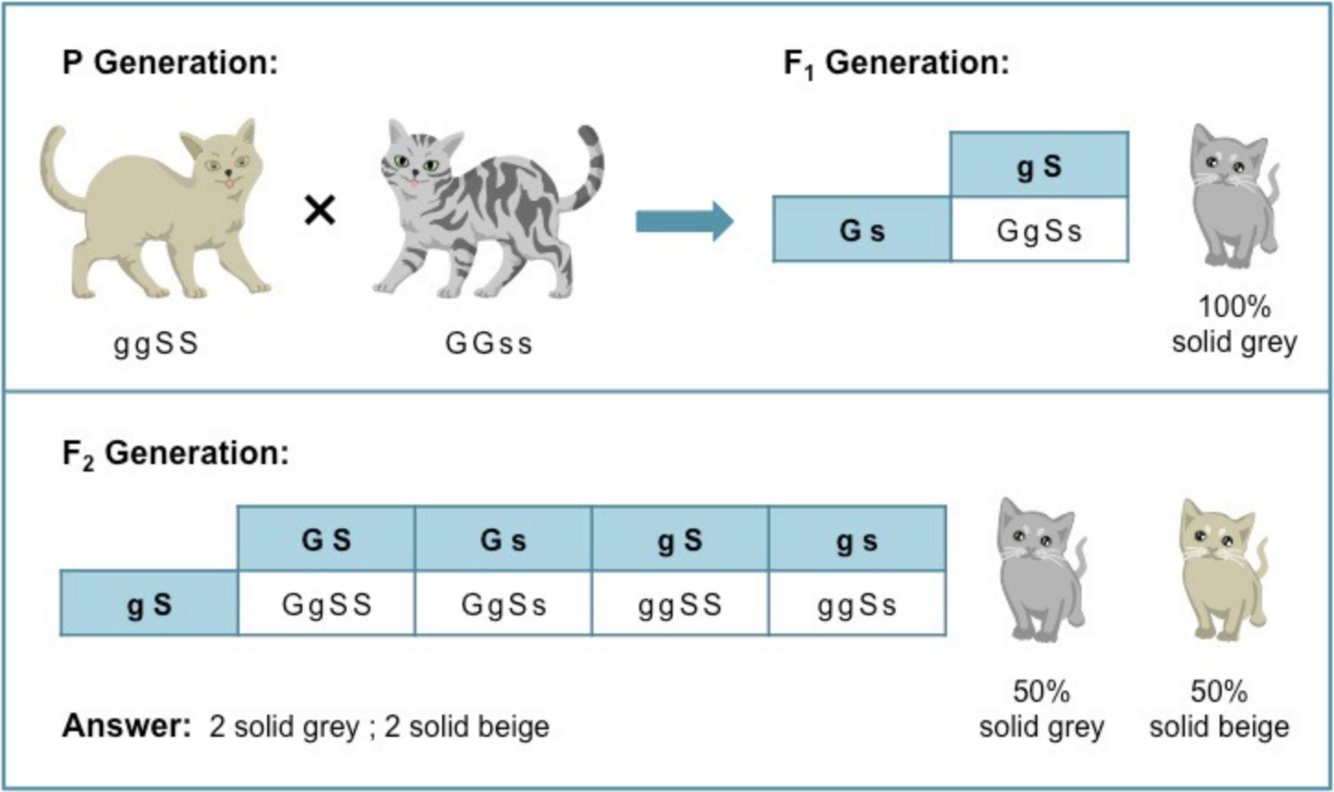 P Generation:

ggSS × GGss

$F_1$ Generation:

| | g S |
|---|---|
| G s | GgSs |

100% solid grey

$F_2$ Generation:

| | G S | G s | g S | g s |
|---|---|---|---|---|
| g S | GgSS | GgSs | ggSS | ggSs |

50% solid grey

50% solid beige

Answer: 2 solid grey ; 2 solid beige